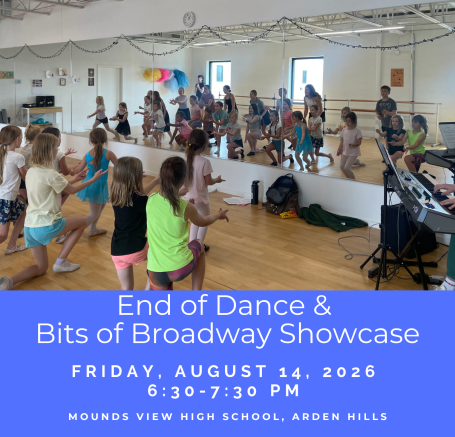 End of Dance &
Bits of Broadway Showcase

FRIDAY, AUGUST 14, 2026
6:30-7:30 PM

MOUNDS VIEW HIGH SCHOOL, ARDEN HILLS